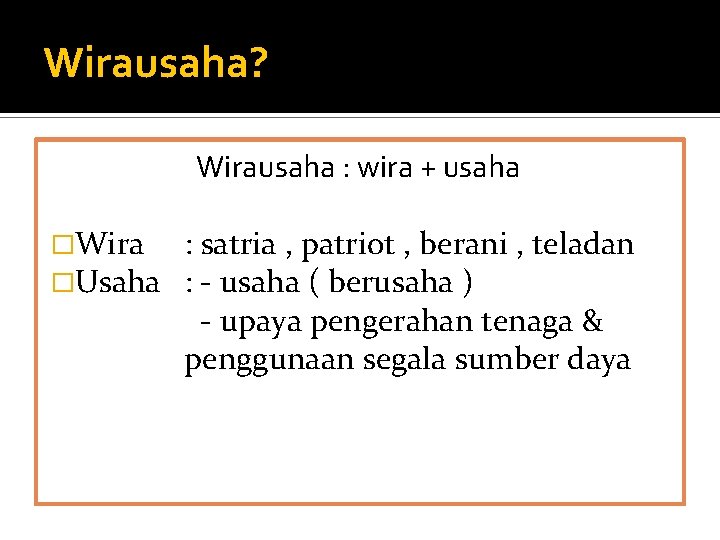 Wirausaha?

Wirausaha : wira + usaha

□Wira : satria , patriot , berani , teladan
□Usaha : - usaha ( berusaha )
- upaya pengerahan tenaga & penggunaan segala sumber daya